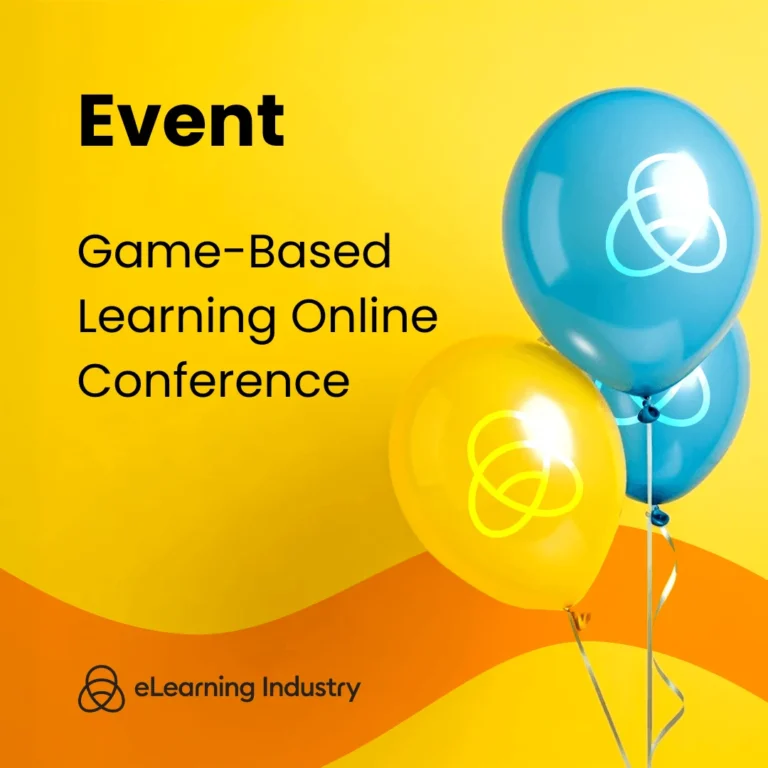 Event

Game-Based Learning Online Conference

eLearning Industry